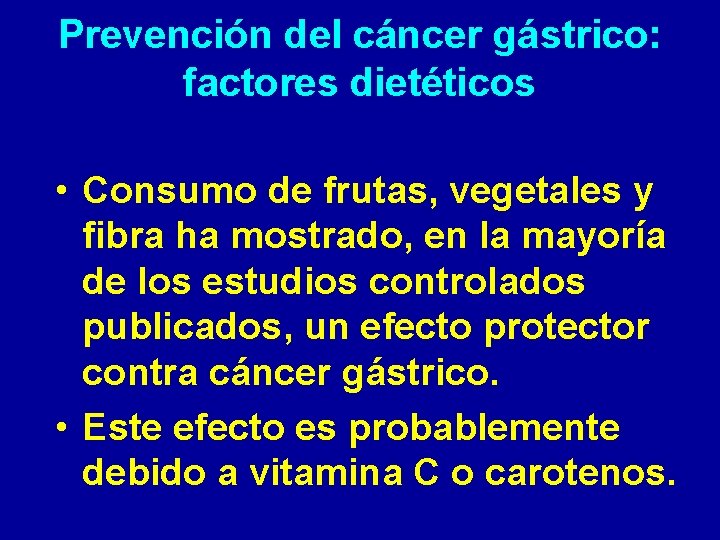 Prevención del cáncer gástrico: factores dietéticos

• Consumo de frutas, vegetales y fibra ha mostrado, en la mayoría de los estudios controlados publicados, un efecto protector contra cáncer gástrico.

• Este efecto es probablemente debido a vitamina C o carotenos.